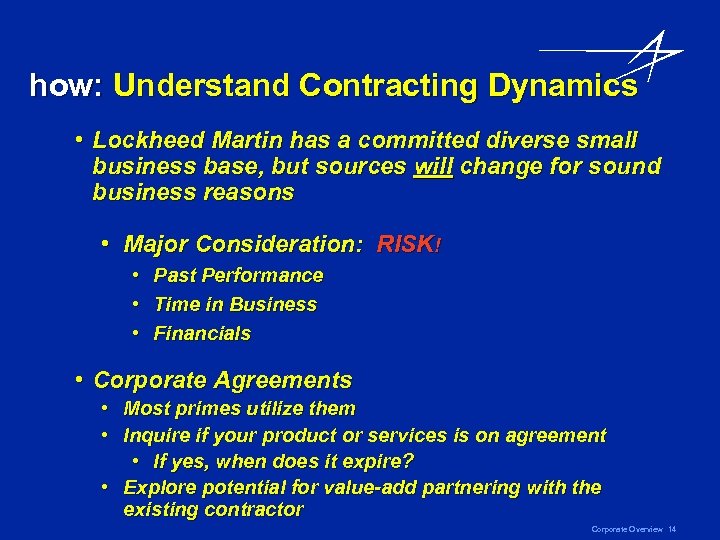 how: Understand Contracting Dynamics

• Lockheed Martin has a committed diverse small business base, but sources will change for sound business reasons

• Major Consideration: RISK!
  • Past Performance
  • Time in Business
  • Financials

• Corporate Agreements
  • Most primes utilize them
  • Inquire if your product or services is on agreement
    • If yes, when does it expire?
  • Explore potential for value-add partnering with the existing contractor

Corporate Overview 14